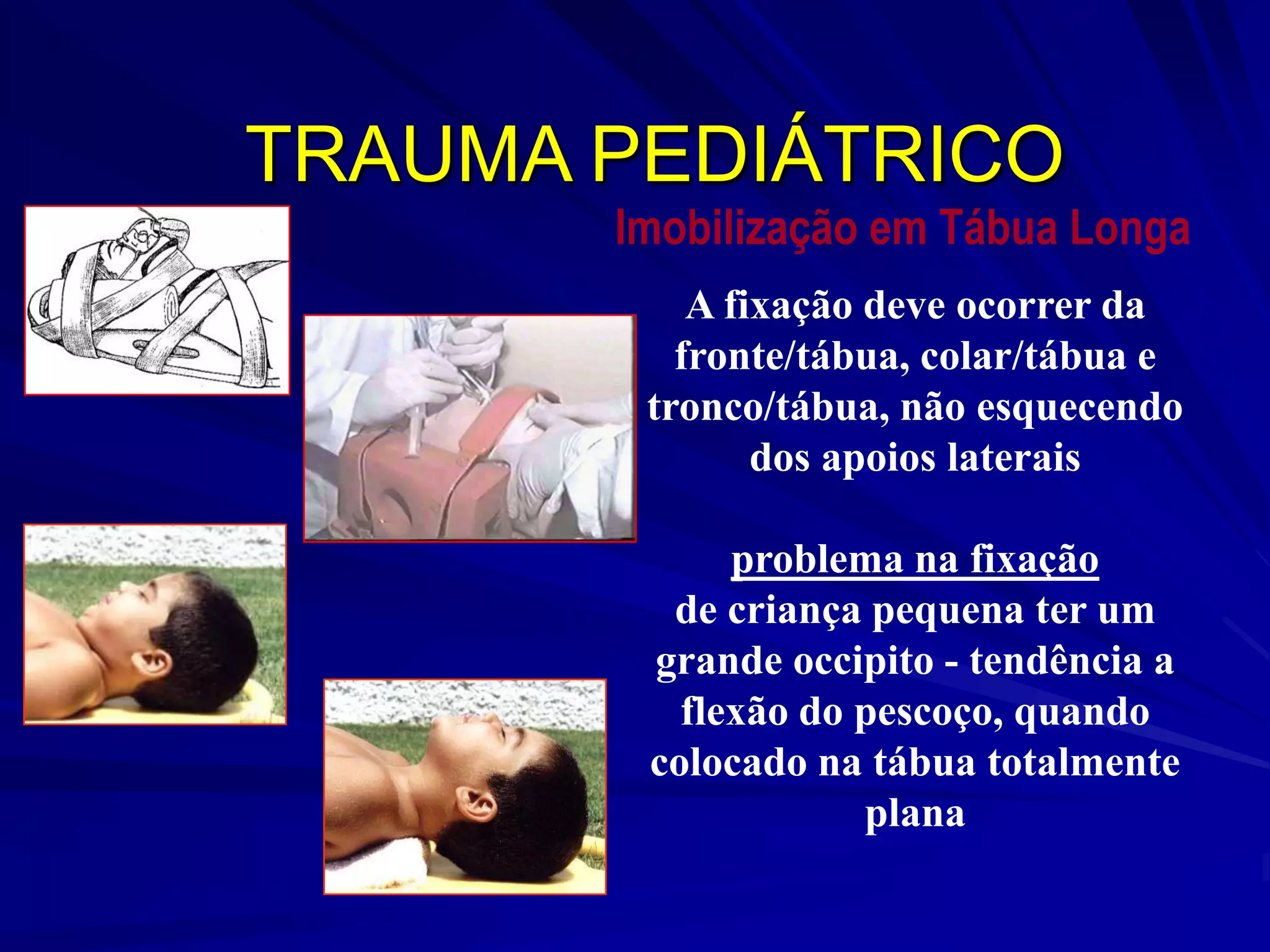 TRAUMA PEDIÁTRICO

Imobilização em Tábua Longa

A fixação deve ocorrer da fronte/tábua, colar/tábua e tronco/tábua, não esquecendo dos apoios laterais

problema na fixação
de criança pequena ter um grande occipito - tendência a flexão do pescoço, quando colocado na tábua totalmente plana